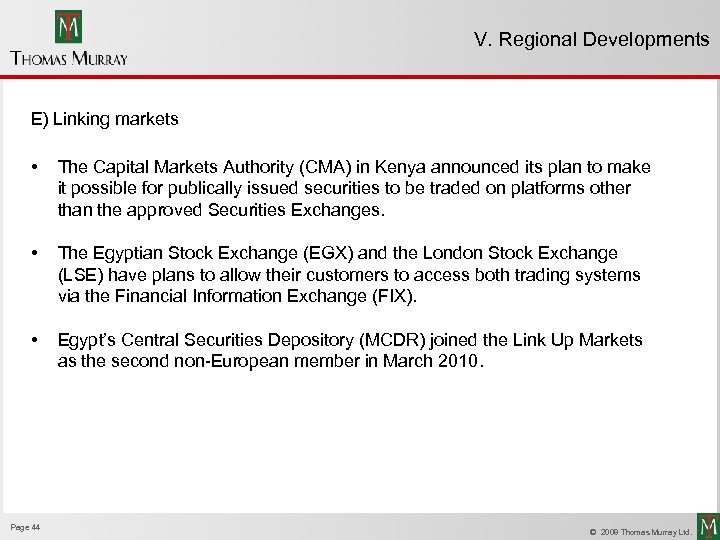 TM
THOMAS MURRAY

V. Regional Developments

E) Linking markets

• The Capital Markets Authority (CMA) in Kenya announced its plan to make it possible for publically issued securities to be traded on platforms other than the approved Securities Exchanges.

• The Egyptian Stock Exchange (EGX) and the London Stock Exchange (LSE) have plans to allow their customers to access both trading systems via the Financial Information Exchange (FIX).

• Egypt's Central Securities Depository (MCDR) joined the Link Up Markets as the second non-European member in March 2010.

Page 44

© 2009 Thomas Murray Ltd.

TM